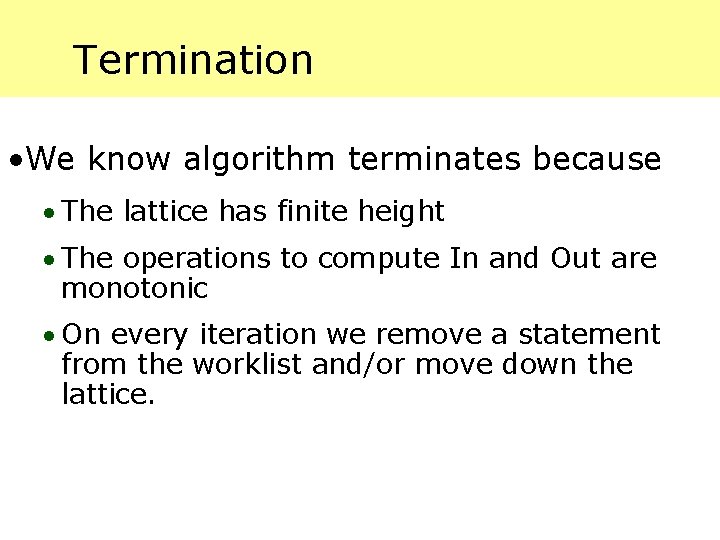 Termination

•We know algorithm terminates because

• The lattice has finite height

• The operations to compute In and Out are monotonic

• On every iteration we remove a statement from the worklist and/or move down the lattice.